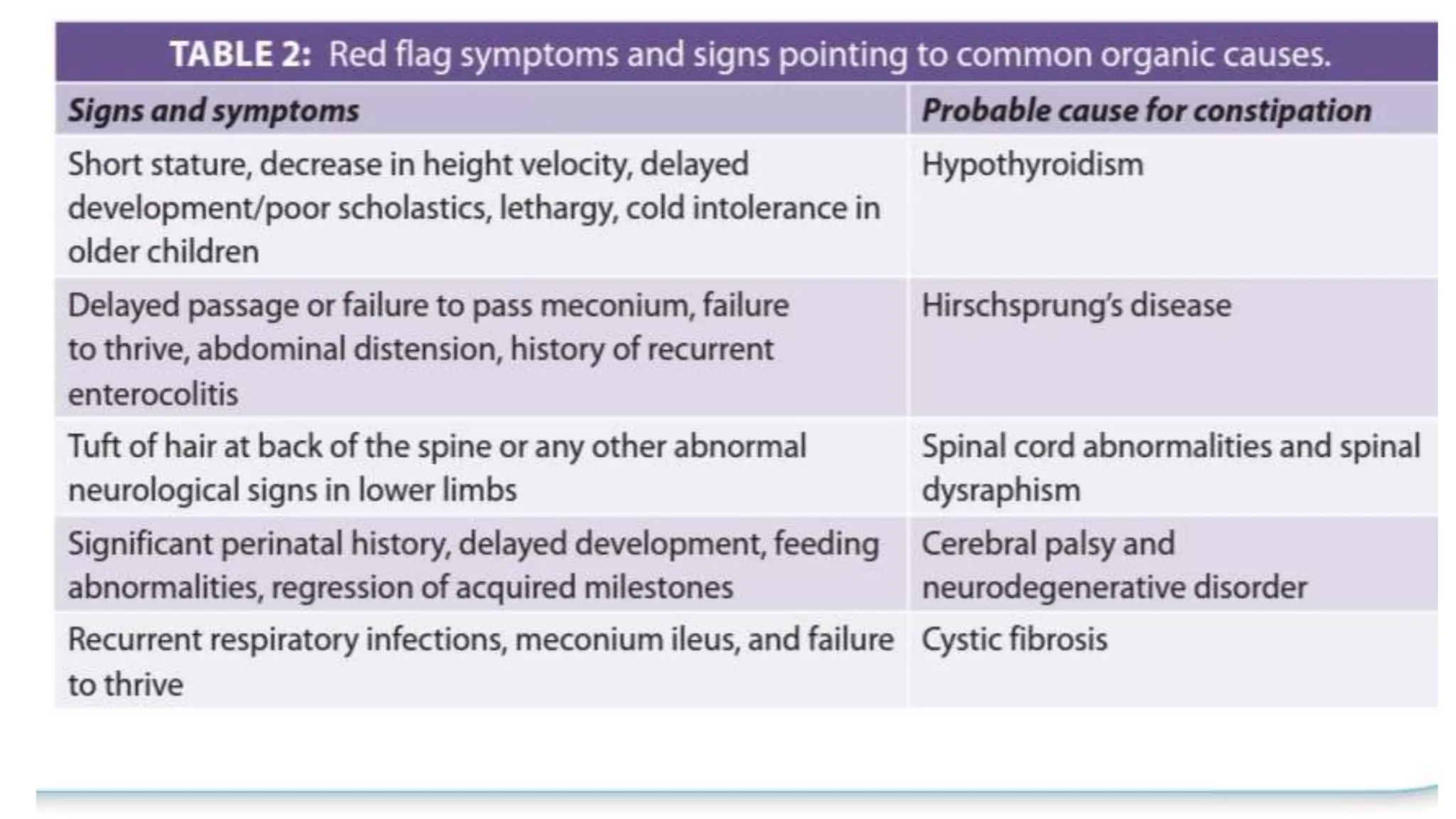 TABLE 2: Red flag symptoms and signs pointing to common organic causes.

| Signs and symptoms | Probable cause for constipation |
|---|---|
| Short stature, decrease in height velocity, delayed development/poor scholastics, lethargy, cold intolerance in older children | Hypothyroidism |
| Delayed passage or failure to pass meconium, failure to thrive, abdominal distension, history of recurrent enterocolitis | Hirschsprung's disease |
| Tuft of hair at back of the spine or any other abnormal neurological signs in lower limbs | Spinal cord abnormalities and spinal dysraphism |
| Significant perinatal history, delayed development, feeding abnormalities, regression of acquired milestones | Cerebral palsy and neurodegenerative disorder |
| Recurrent respiratory infections, meconium ileus, and failure to thrive | Cystic fibrosis |